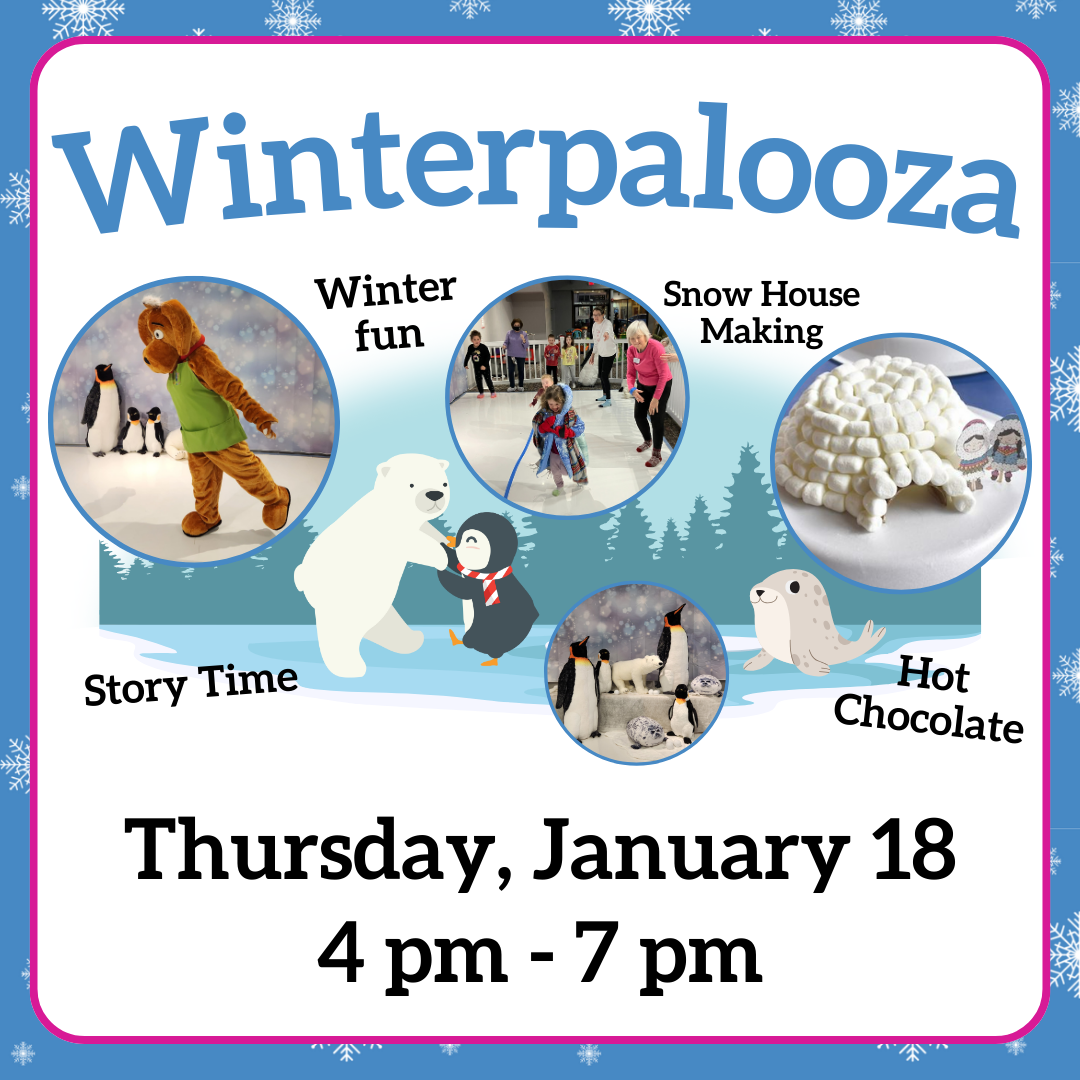 Winterpalooza

Winter fun

Snow House Making

Story Time

Hot Chocolate

Thursday, January 18
4 pm - 7 pm